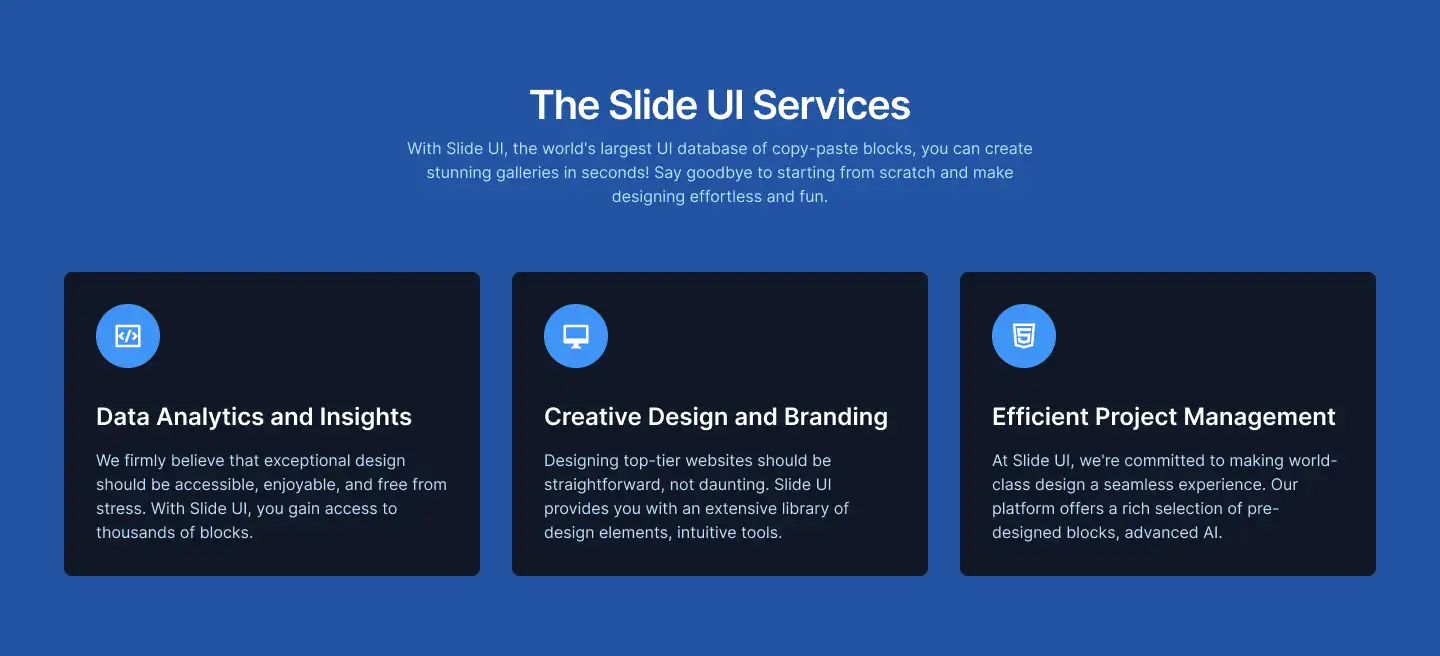 The Slide UI Services

With Slide UI, the world's largest UI database of copy-paste blocks, you can create stunning galleries in seconds! Say goodbye to starting from scratch and make designing effortless and fun.

Data Analytics and Insights

We firmly believe that exceptional design should be accessible, enjoyable, and free from stress. With Slide UI, you gain access to thousands of blocks.

Creative Design and Branding

Designing top-tier websites should be straightforward, not daunting. Slide UI provides you with an extensive library of design elements, intuitive tools.

Efficient Project Management

At Slide UI, we're committed to making world-class design a seamless experience. Our platform offers a rich selection of pre-designed blocks, advanced AI.